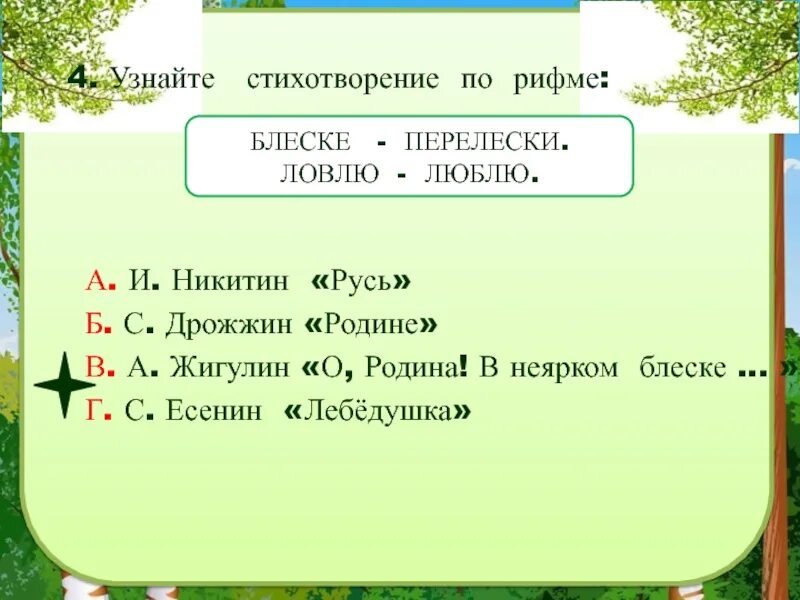 4. Узнайте стихотворение по рифме:

БЛЕСКЕ - ПЕРЕЛЕСКИ.
ЛОВЛЮ - ЛЮБЛЮ.

А. И. Никитин «Русь»
Б. С. Дрожжин «Родине»
В. А. Жигулин «О, Родина! В неярком блеске ... »
Г. С. Есенин «Лебёдушка»